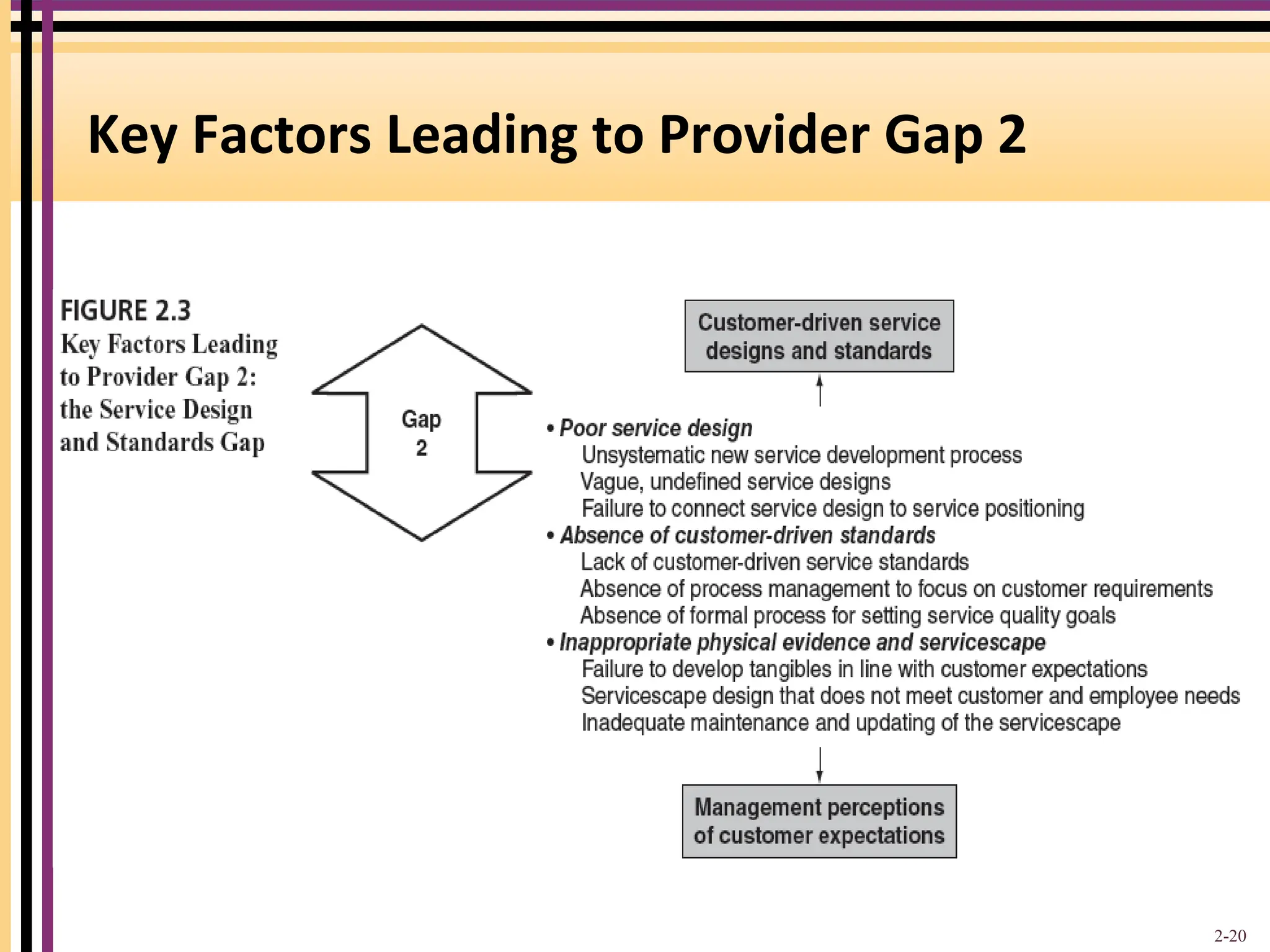 Key Factors Leading to Provider Gap 2

FIGURE 2.3
Key Factors Leading to Provider Gap 2: the Service Design and Standards Gap

Gap 2

Customer-driven service designs and standards

• Poor service design
Unsystematic new service development process
Vague, undefined service designs
Failure to connect service design to service positioning
• Absence of customer-driven standards
Lack of customer-driven service standards
Absence of process management to focus on customer requirements
Absence of formal process for setting service quality goals
• Inappropriate physical evidence and servicescape
Failure to develop tangibles in line with customer expectations
Servicescape design that does not meet customer and employee needs
Inadequate maintenance and updating of the servicescape

Management perceptions of customer expectations

2-20